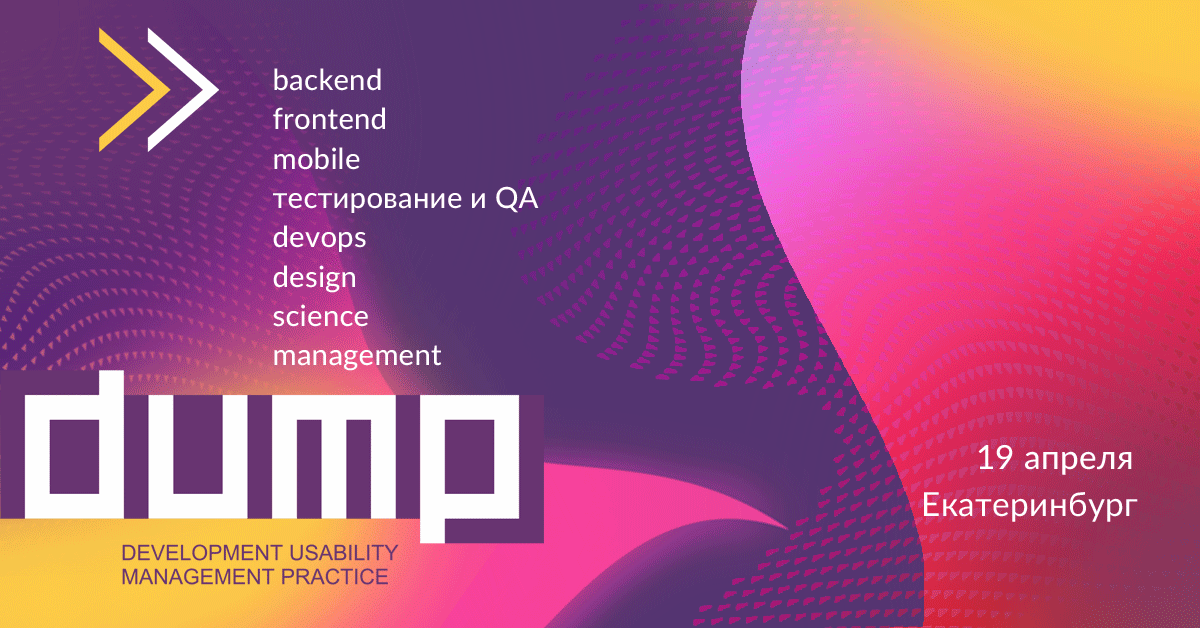 backend
frontend
mobile
тестирование и QA
devops
design
science
management

dump

DEVELOPMENT USABILITY
MANAGEMENT PRACTICE

19 апреля
Екатеринбург